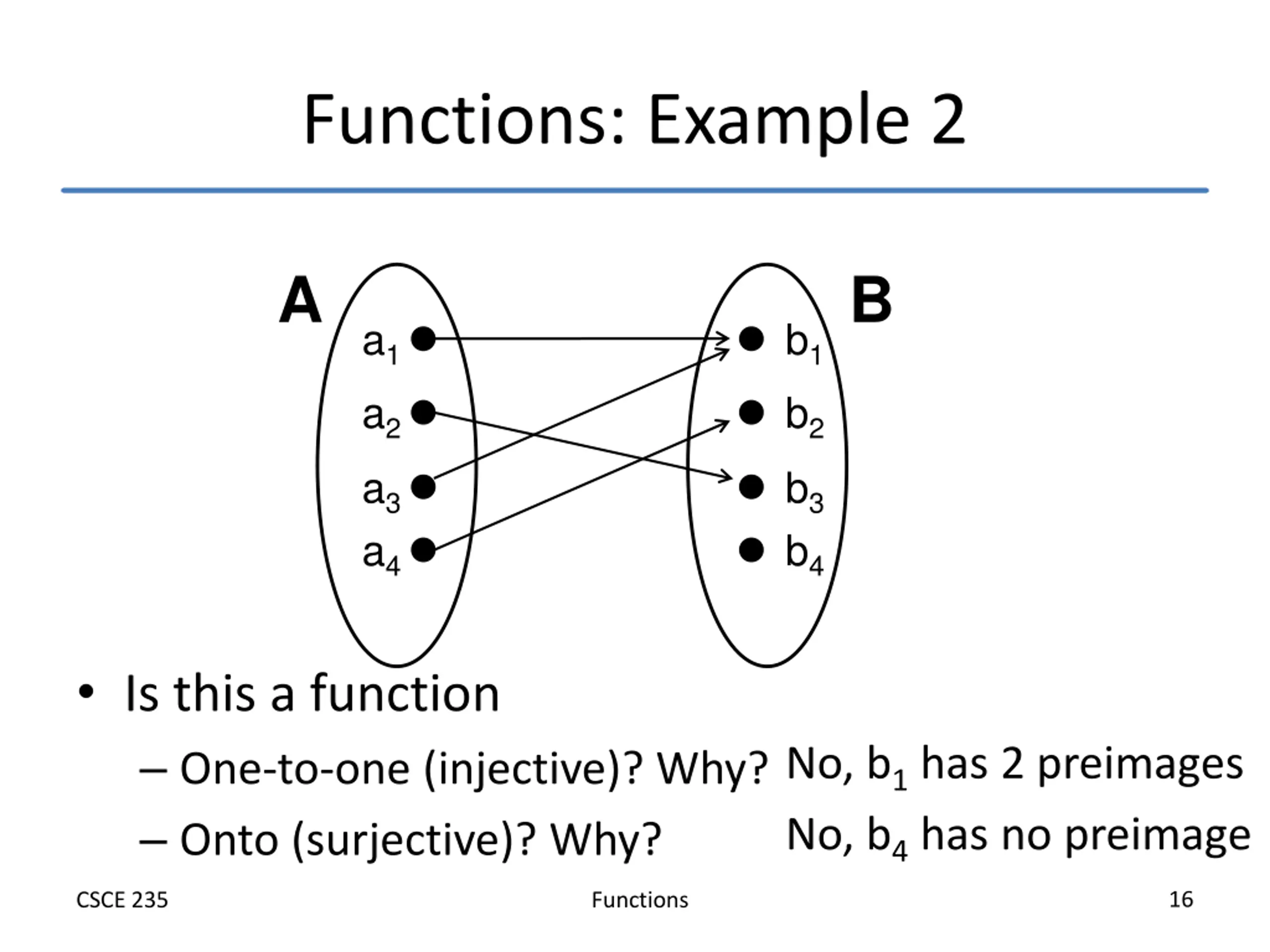 Functions: Example 2

A

$a_1$
$a_2$
$a_3$
$a_4$

B

$b_1$
$b_2$
$b_3$
$b_4$

• Is this a function
– One-to-one (injective)? Why? No, $b_1$ has 2 preimages
– Onto (surjective)? Why? No, $b_4$ has no preimage

CSCE 235
Functions
16